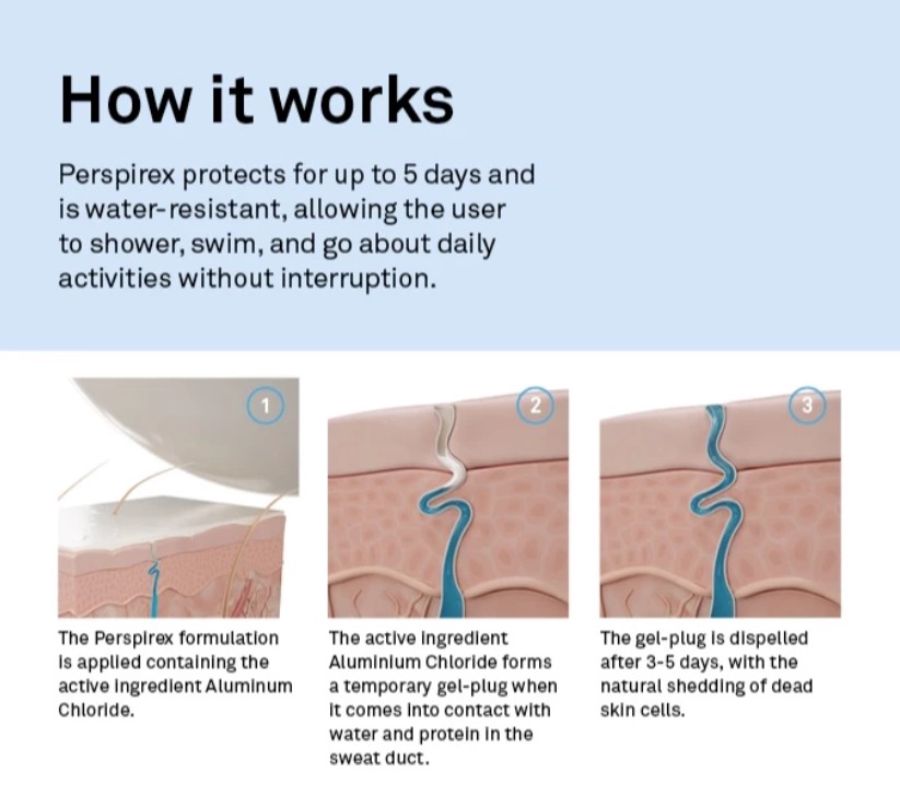 How it works

Perspirex protects for up to 5 days and is water-resistant, allowing the user to shower, swim, and go about daily activities without interruption.

1

The Perspirex formulation is applied containing the active ingredient Aluminum Chloride.

2

The active ingredient Aluminium Chloride forms a temporary gel-plug when it comes into contact with water and protein in the sweat duct.

3

The gel-plug is dispelled after 3-5 days, with the natural shedding of dead skin cells.